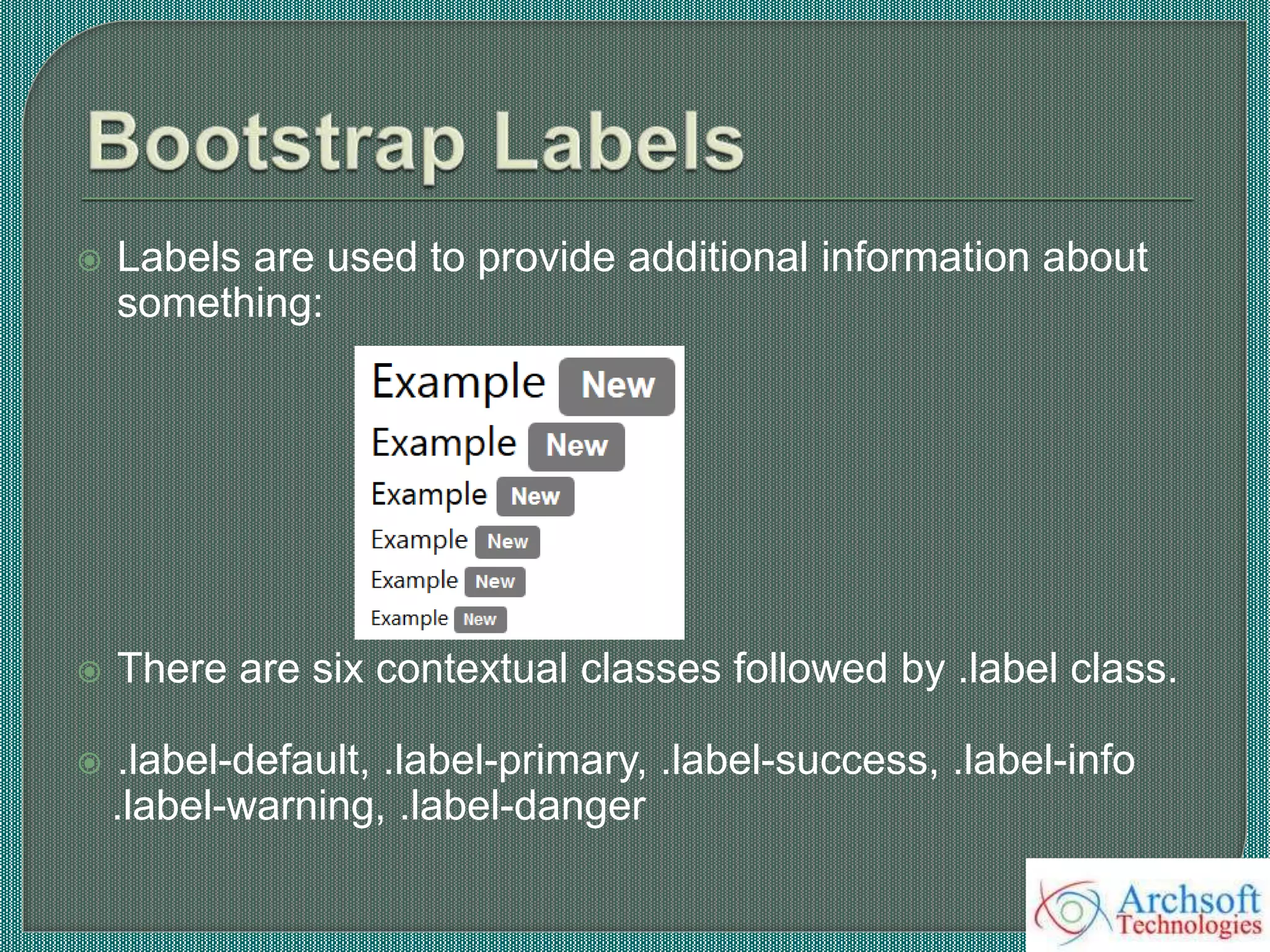 Bootstrap Labels

Labels are used to provide additional information about something:

Example New
Example New
Example New
Example New
Example New
Example New

There are six contextual classes followed by .label class.

.label-default, .label-primary, .label-success, .label-info .label-warning, .label-danger

Archsoft Technologies